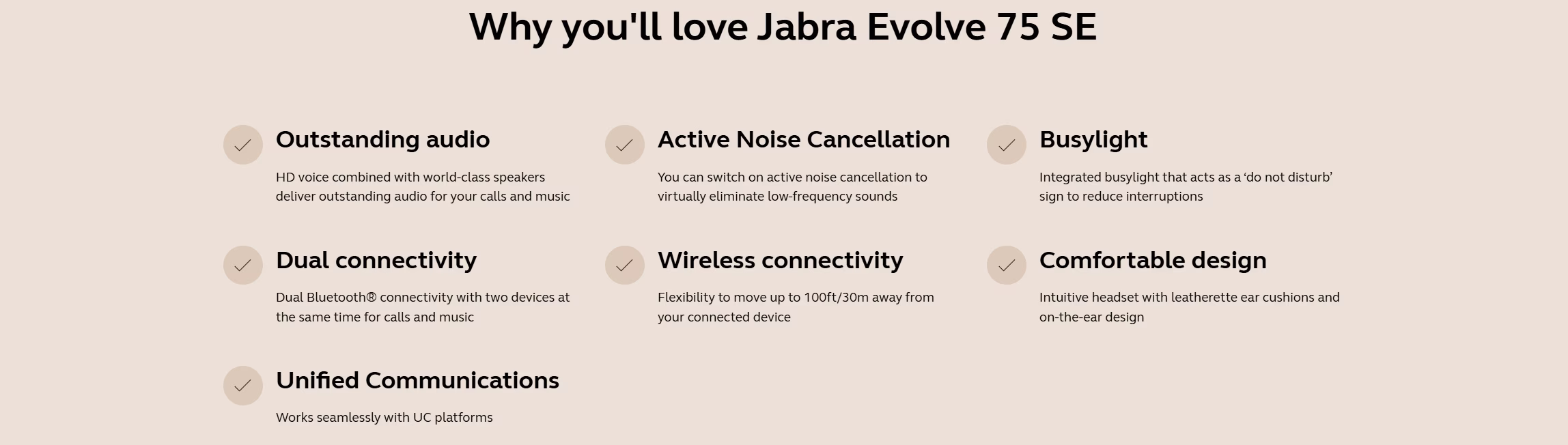 Why you'll love Jabra Evolve 75 SE

Outstanding audio

HD voice combined with world-class speakers deliver outstanding audio for your calls and music

Active Noise Cancellation

You can switch on active noise cancellation to virtually eliminate low-frequency sounds

Busylight

Integrated busylight that acts as a ‘do not disturb’ sign to reduce interruptions

Dual connectivity

Dual Bluetooth® connectivity with two devices at the same time for calls and music

Wireless connectivity

Flexibility to move up to 100ft/30m away from your connected device

Comfortable design

Intuitive headset with leatherette ear cushions and on-the-ear design

Unified Communications

Works seamlessly with UC platforms